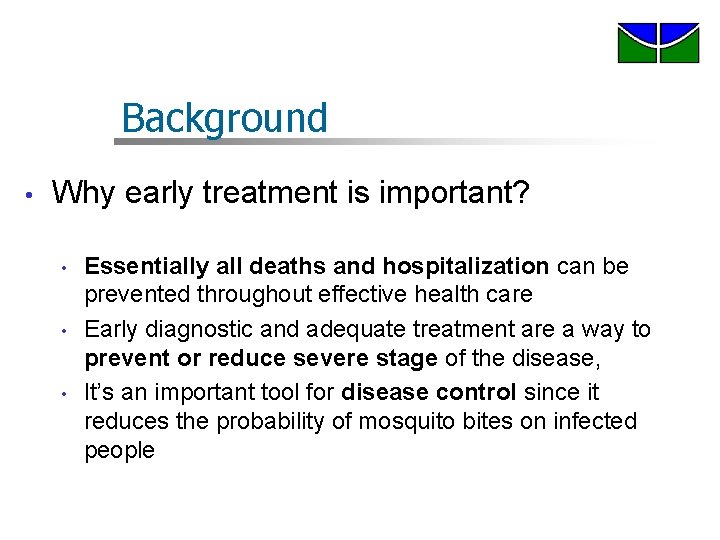 Background

• Why early treatment is important?

• Essentially all deaths and hospitalization can be prevented throughout effective health care
• Early diagnostic and adequate treatment are a way to prevent or reduce severe stage of the disease,
• It's an important tool for disease control since it reduces the probability of mosquito bites on infected people